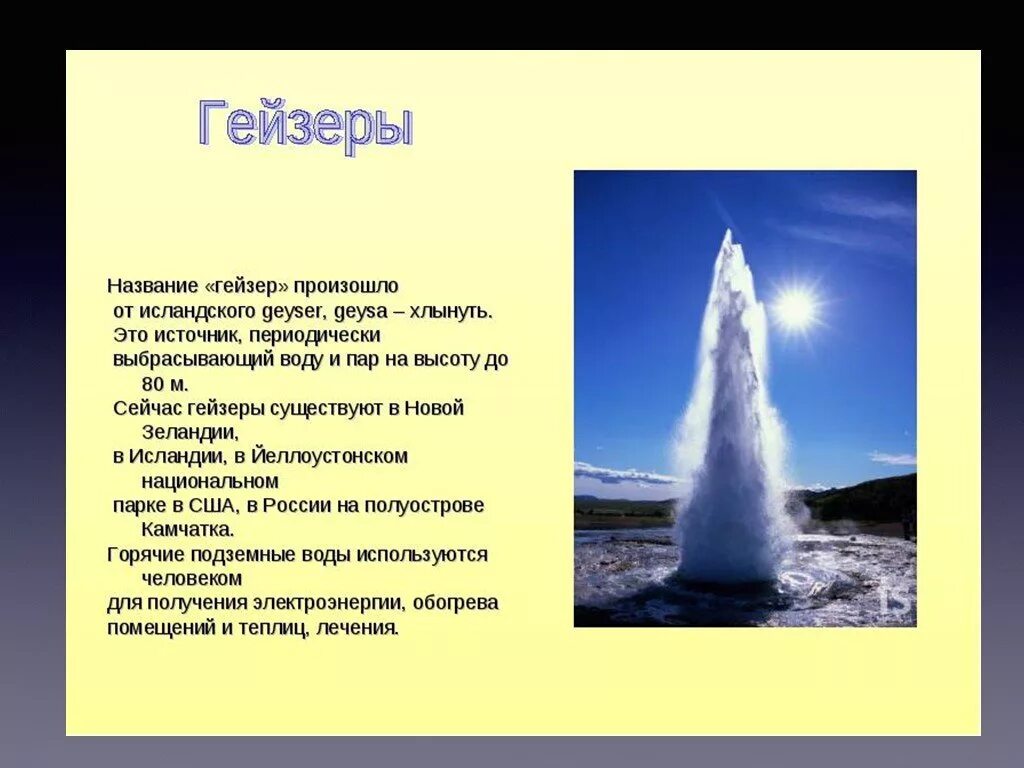 Гейзеры

Название «гейзер» произошло от исландского geyser, geysa – хлынуть. Это источник, периодически выбрасывающий воду и пар на высоту до 80 м.
Сейчас гейзеры существуют в Новой Зеландии,
в Исландии, в Йеллоустонском национальном
парке в США, в России на полуострове Камчатка.
Горячие подземные воды используются человеком
для получения электроэнергии, обогрева помещений и теплиц, лечения.

IS